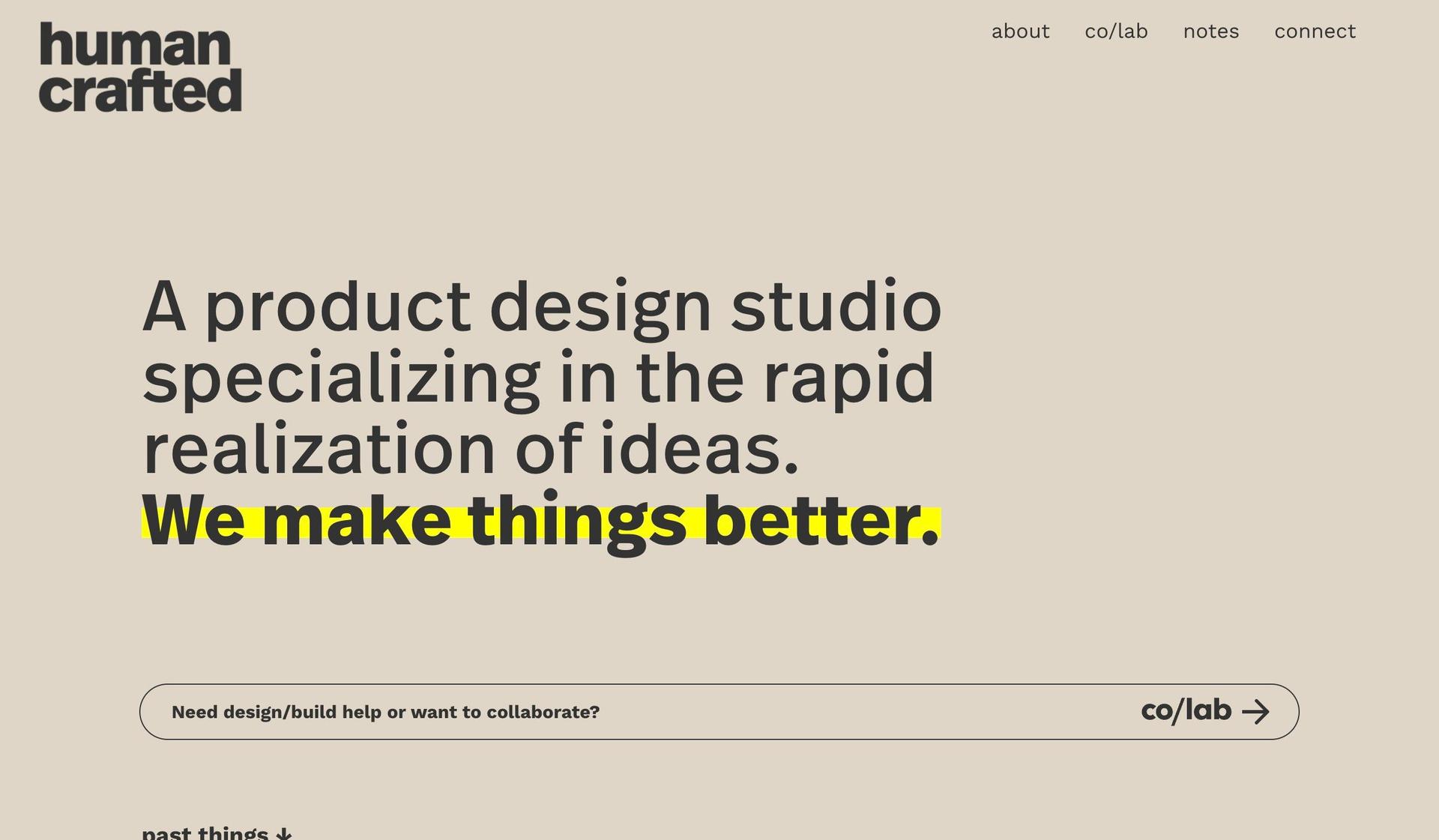 human crafted

about co/lab notes connect

A product design studio specializing in the rapid realization of ideas.
We make things better.

Need design/build help or want to collaborate?

co/lab →

past things ↓